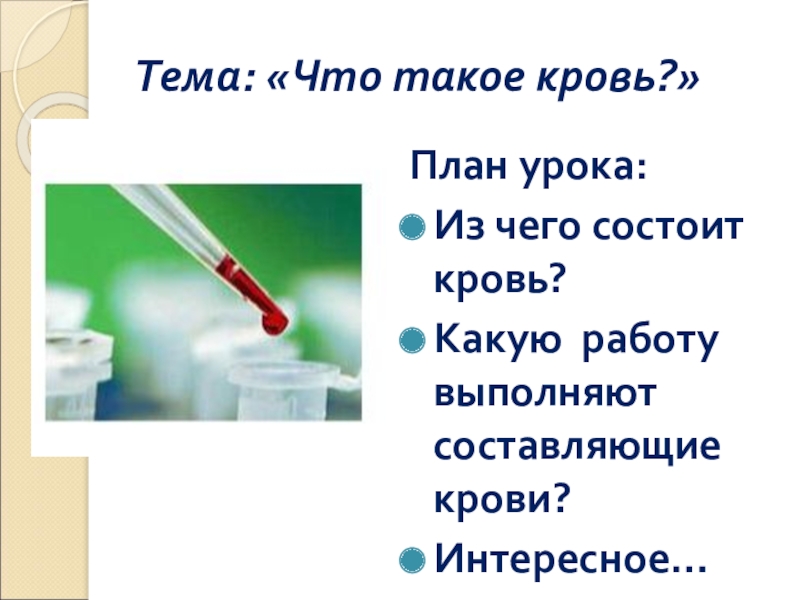 Тема: «Что такое кровь?»

План урока:

Из чего состоит кровь?

Какую работу выполняют составляющие крови?

Интересное…